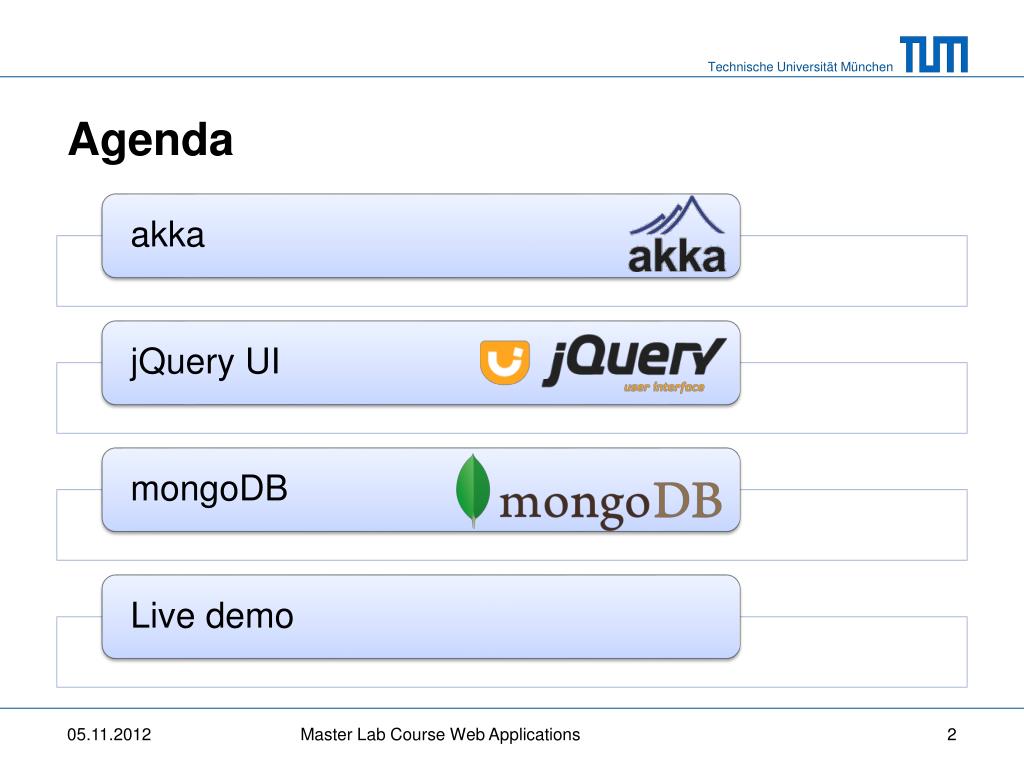 Technische Universität München

TUM

Agenda

akka

akka

jQuery UI

jQuery
user interface

mongoDB

mongoDB

Live demo

05.11.2012

Master Lab Course Web Applications

2